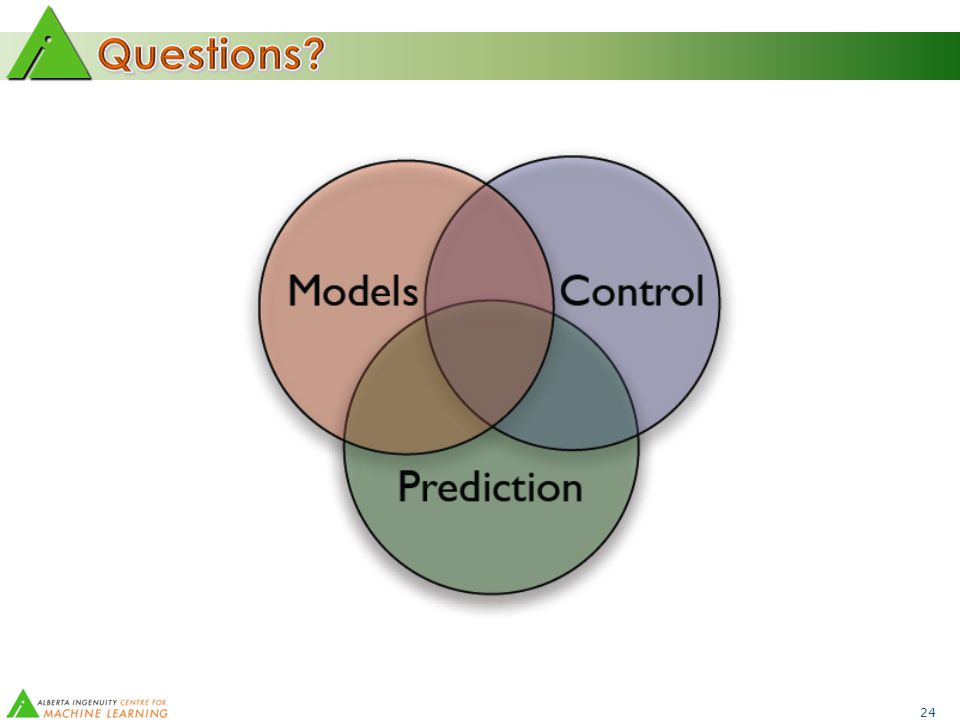 Questions?

Models

Control

Prediction

ALBERTA INGENUITY CENTRE FOR MACHINE LEARNING

24